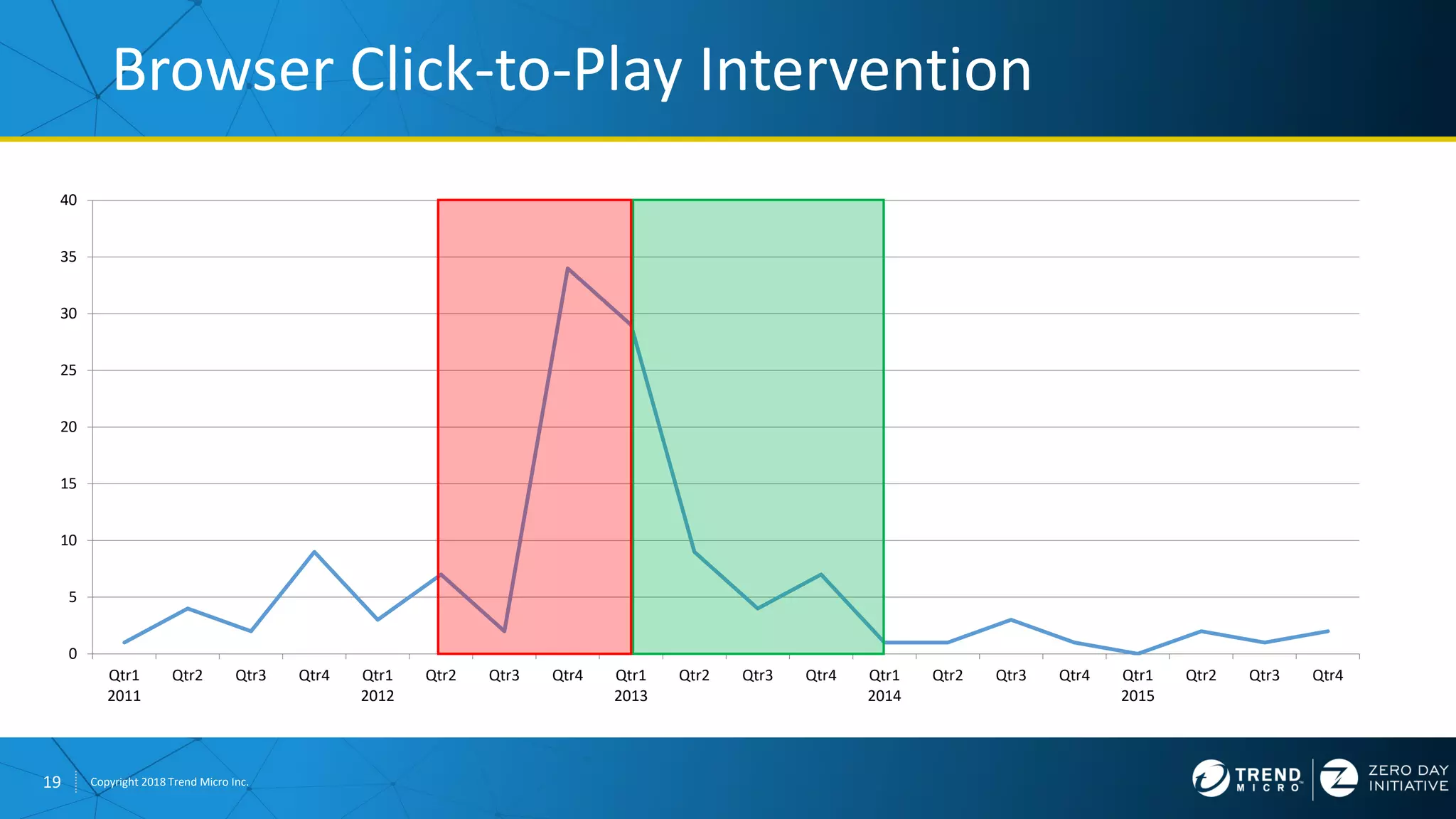 Browser Click-to-Play Intervention

40
35
30
25
20
15
10
5
0

Qtr1 2011
Qtr2
Qtr3
Qtr4
Qtr1 2012
Qtr2
Qtr3
Qtr4
Qtr1 2013
Qtr2
Qtr3
Qtr4
Qtr1 2014
Qtr2
Qtr3
Qtr4
Qtr1 2015
Qtr2
Qtr3
Qtr4

19 Copyright 2018 Trend Micro Inc.

TREND MICRO
ZERO DAY INITIATIVE